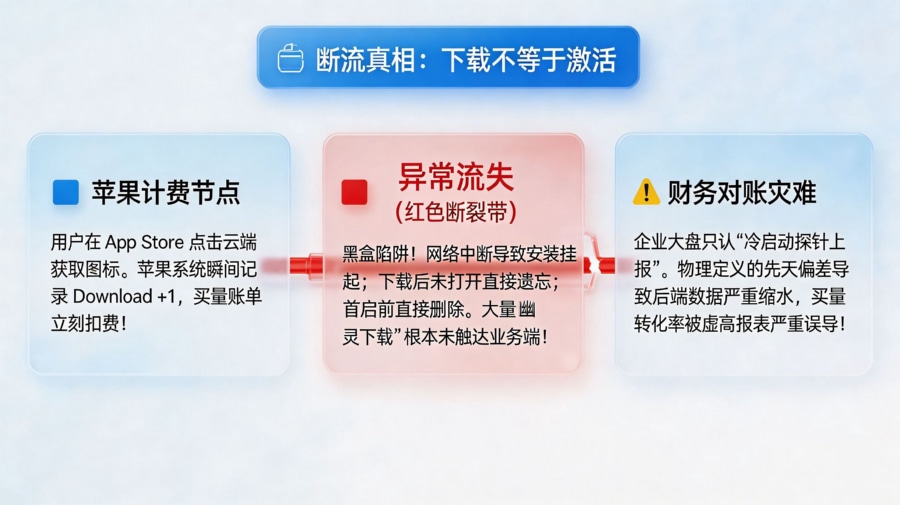 断流真相：下载不等于激活

苹果计费节点

用户在 App Store 点击云端获取图标。苹果系统瞬间记录 Download +1，买量账单立刻扣费！

异常流失
(红色断裂带)

黑盒陷阱！网络中断导致安装挂起；下载后未打开直接遗忘；首启前直接删除。大量幽灵下载”根本未触达业务端！

财务对账灾难

企业大盘只认“冷启动探针上报”。物理定义的先天偏差导致后端数据严重缩水，买量转化率被虚高报表严重误导！